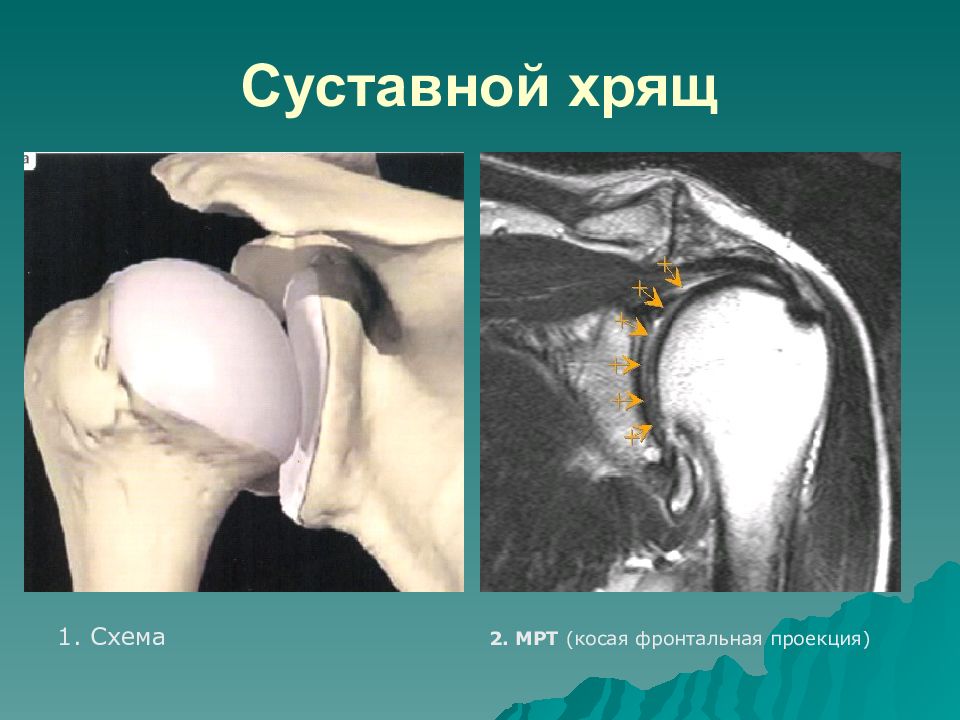 Суставной хрящ

a

1. Схема

2. МРТ (косая фронтальная проекция)